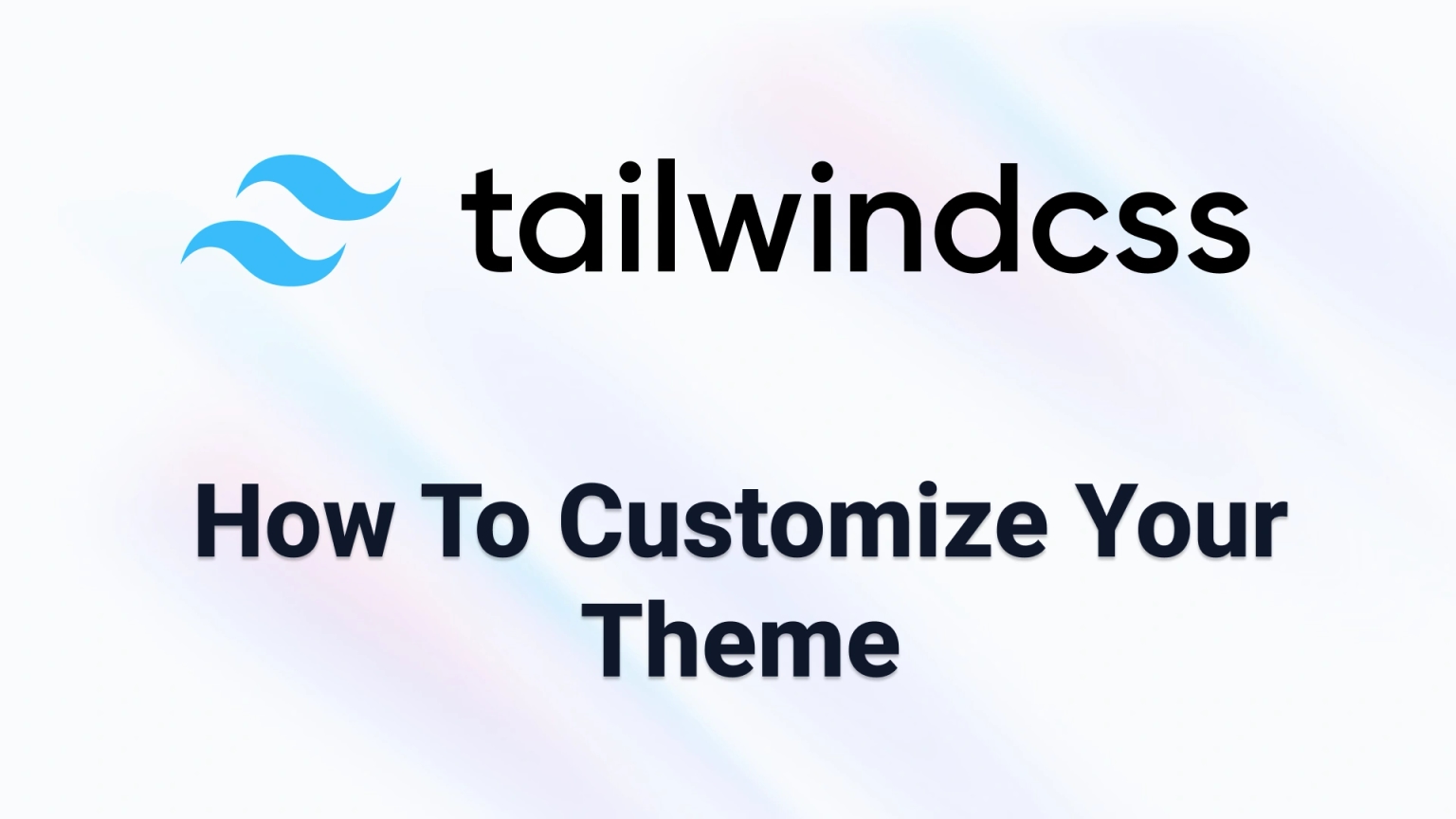 tailwindcss

How To Customize Your Theme